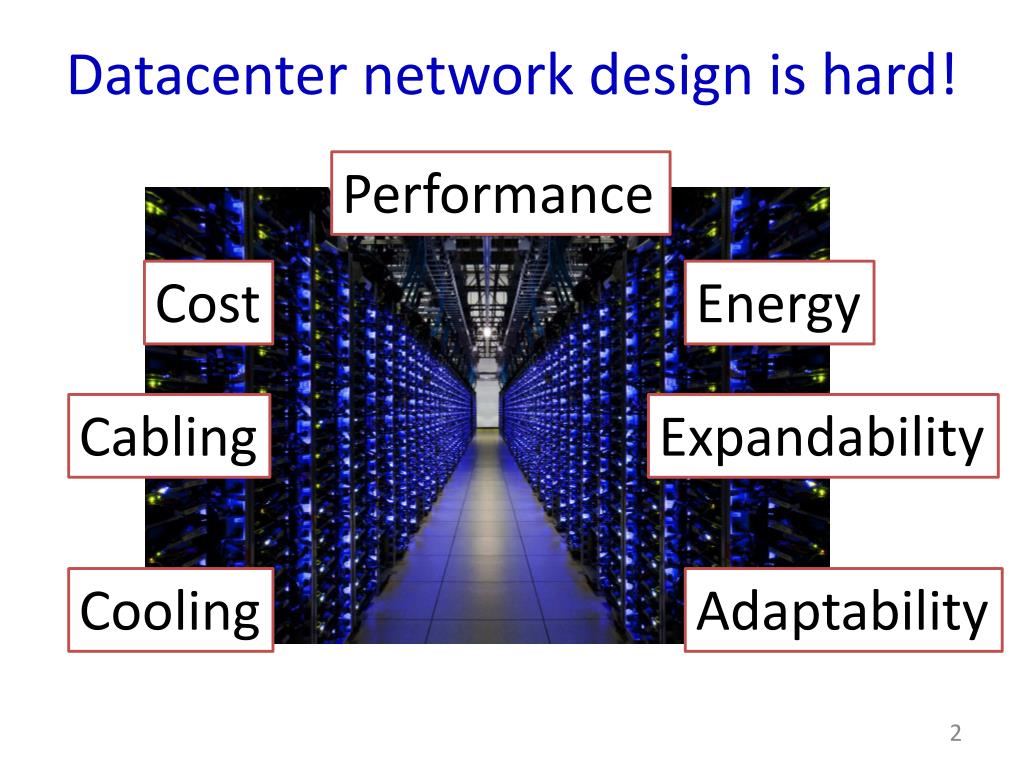 Datacenter network design is hard!

Performance

Cost

Energy

Cabling

Expandability

Cooling

Adaptability

2